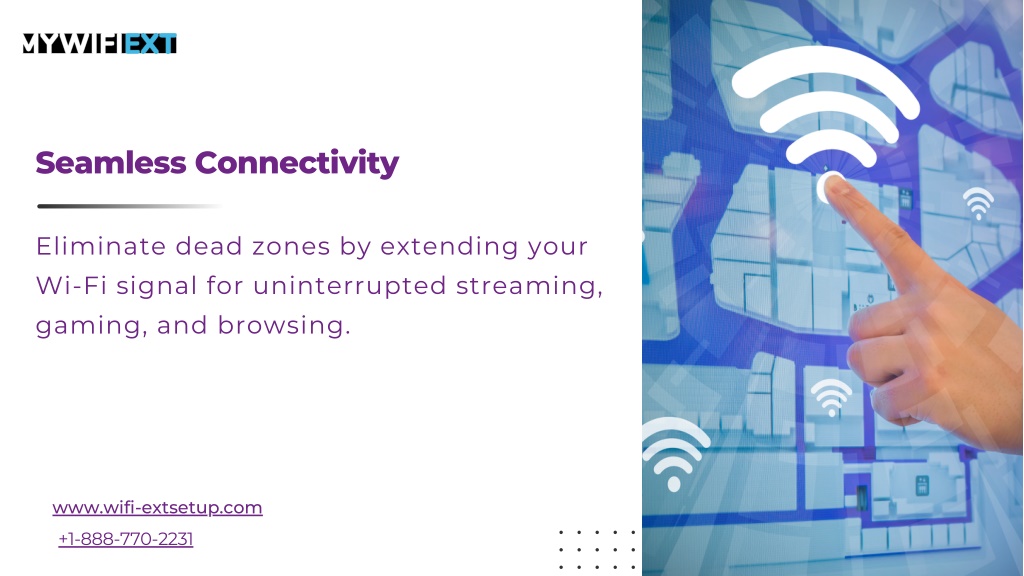 MYWIFIEXT

Seamless Connectivity

Eliminate dead zones by extending your Wi-Fi signal for uninterrupted streaming, gaming, and browsing.

www.wifi-extsetup.com
+1-888-770-2231